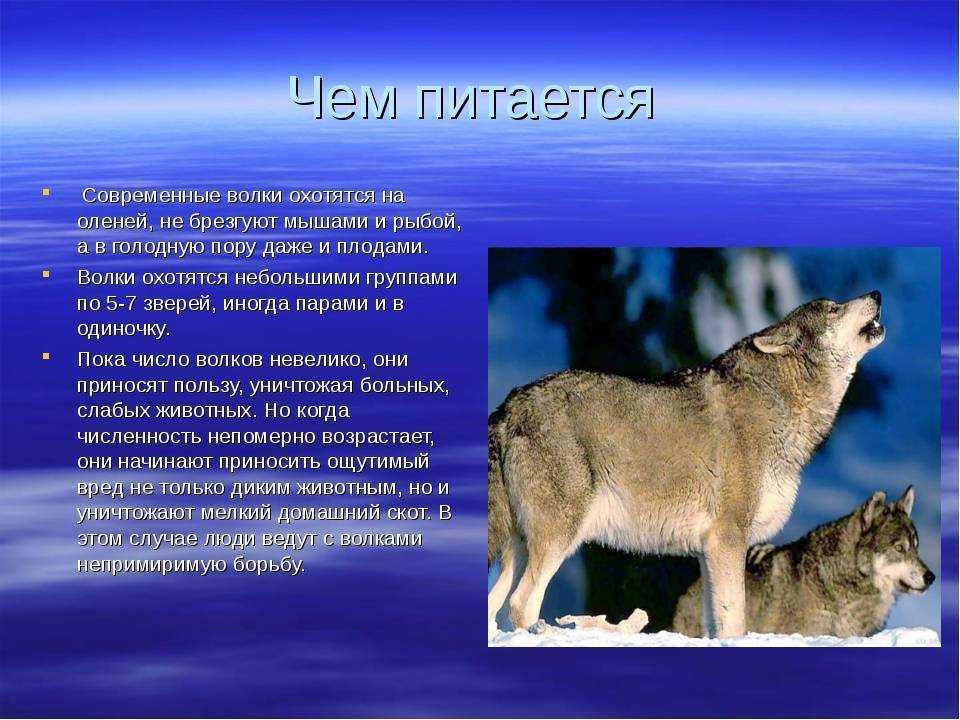 Чем питается

Современные волки охотятся на оленей, не брезгуют мышами и рыбой, а в голодную пору даже и плодами.

Волки охотятся небольшими группами по 5-7 зверей, иногда парами и в одиночку.

Пока число волков невелико, они приносят пользу, уничтожая больных, слабых животных. Но когда численность непомерно возрастает, они начинают приносить ощутимый вред не только диким животным, но и уничтожают мелкий домашний скот. В этом случае люди ведут с волками непримиримую борьбу.